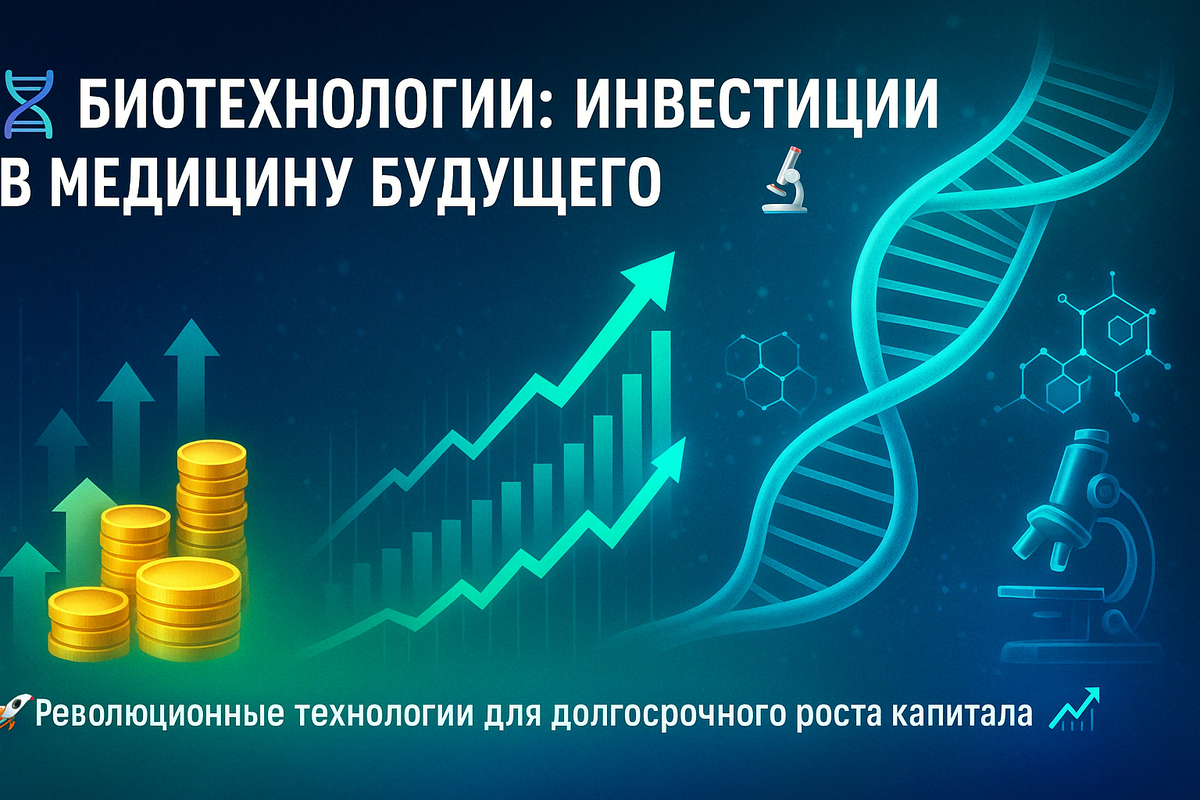 БИОТЕХНОЛОГИИ: ИНВЕСТИЦИИ В МЕДИЦИНУ БУДУЩЕГО

Революционные технологии для долгосрочного роста капитала